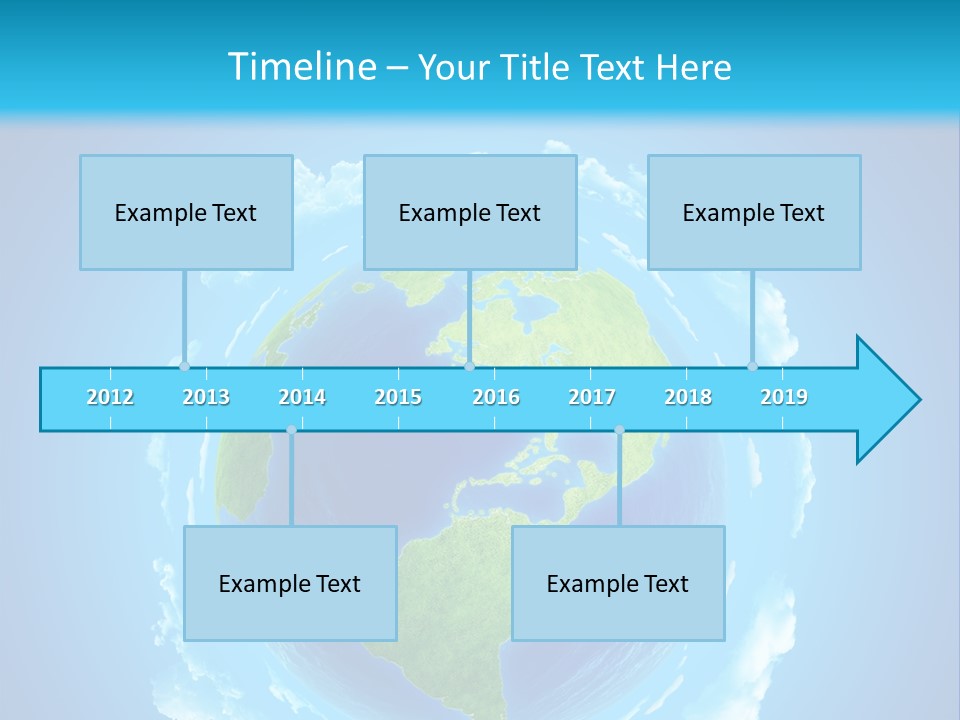 Timeline – Your Title Text Here

Example Text

Example Text

Example Text

2012 2013 2014 2015 2016 2017 2018 2019

Example Text

Example Text